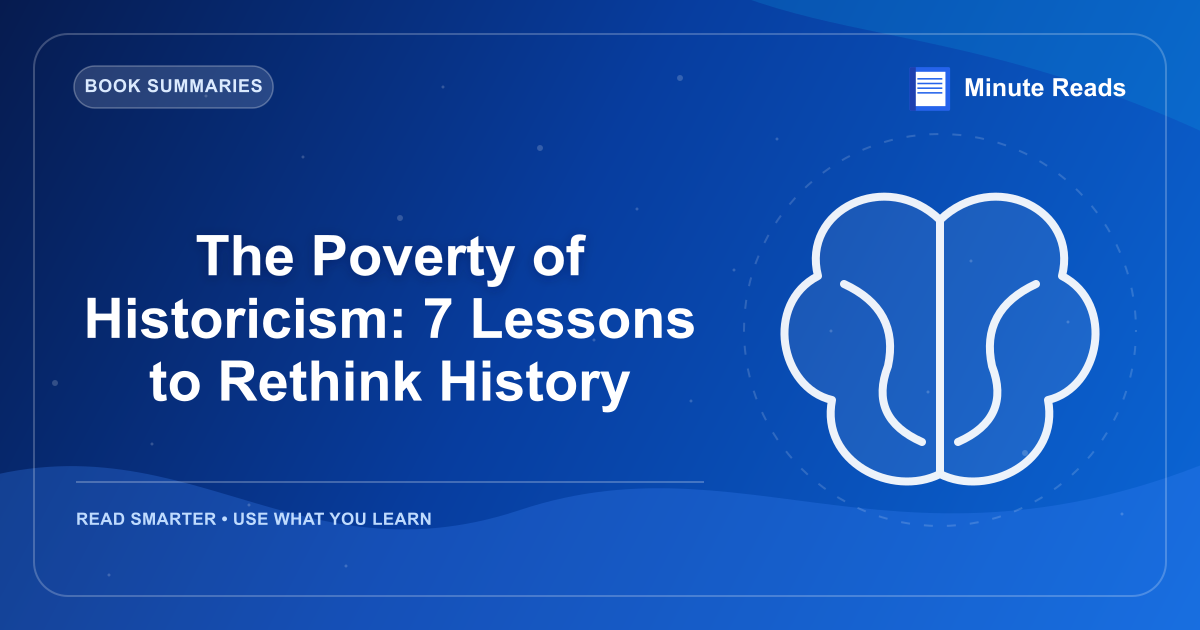 BOOK SUMMARIES

Minute Reads

The Poverty of Historicism: 7 Lessons to Rethink History

READ SMARTER • USE WHAT YOU LEARN